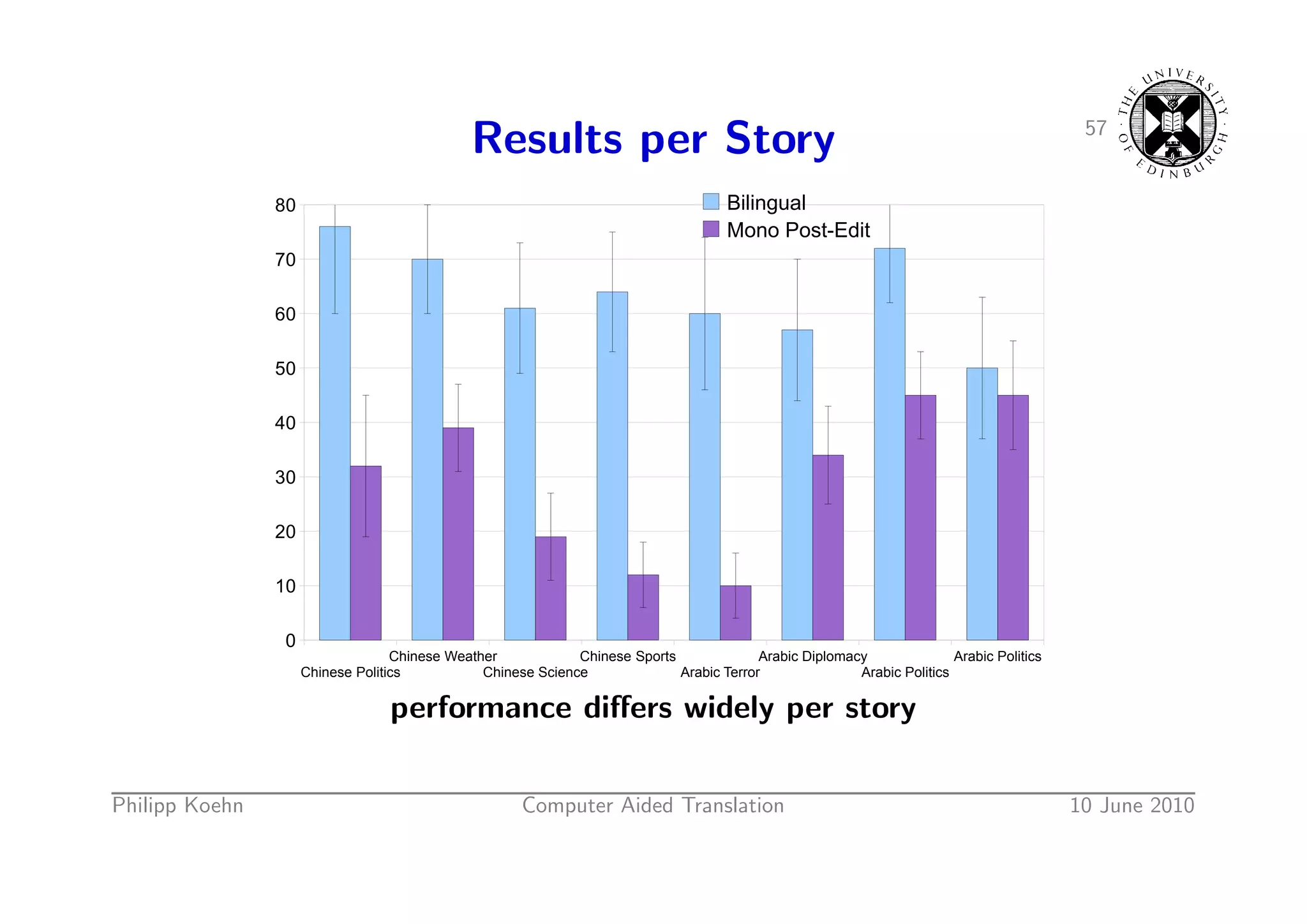 Results per Story

57

THE UNIVERSITY OF EDINBURGH

Bilingual
Mono Post-Edit

80
70
60
50
40
30
20
10
0

Chinese Politics
Chinese Weather
Chinese Science
Chinese Sports
Arabic Terror
Arabic Diplomacy
Arabic Politics
Arabic Politics

performance differs widely per story

Philipp Koehn Computer Aided Translation 10 June 2010